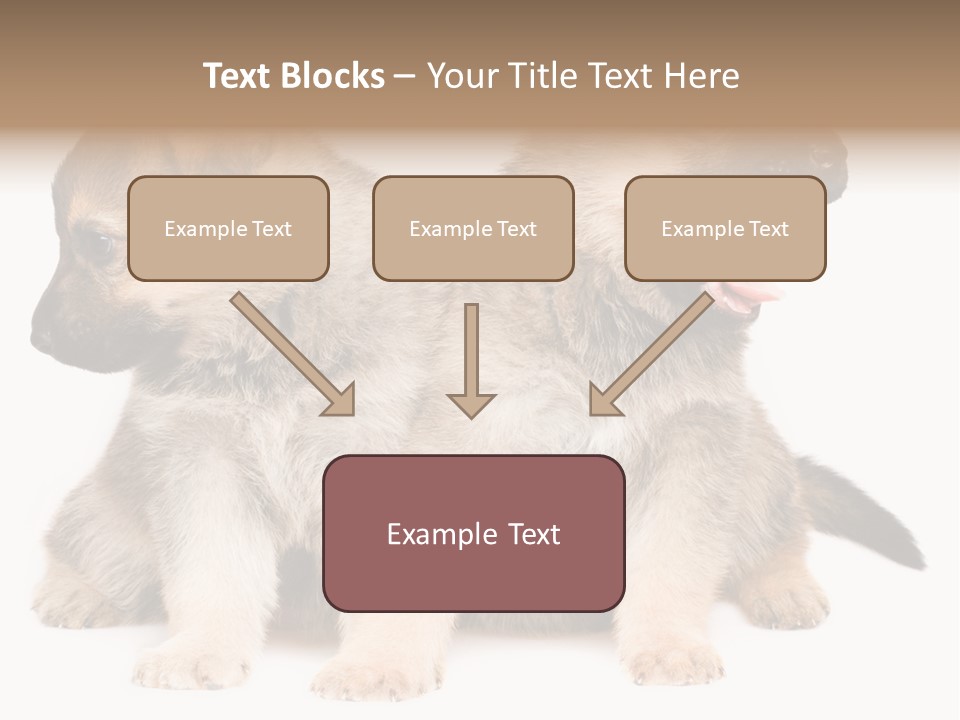 Text Blocks – Your Title Text Here

Example Text

Example Text

Example Text

Example Text